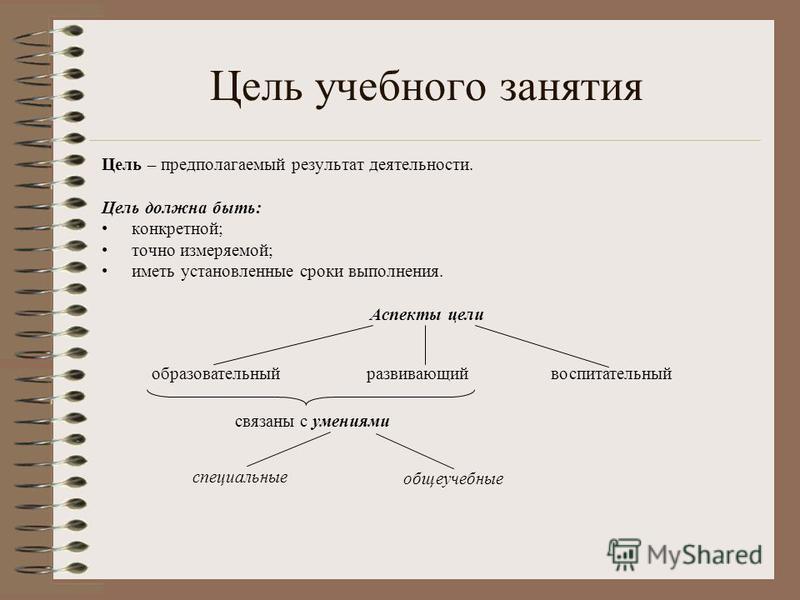 Цель учебного занятия

Цель – предполагаемый результат деятельности.

Цель должна быть:
• конкретной;
• точно измеряемой;
• иметь установленные сроки выполнения.

Аспекты цели

образовательный развивающий воспитательный

связаны с умениями

специальные общеучебные

MyShared